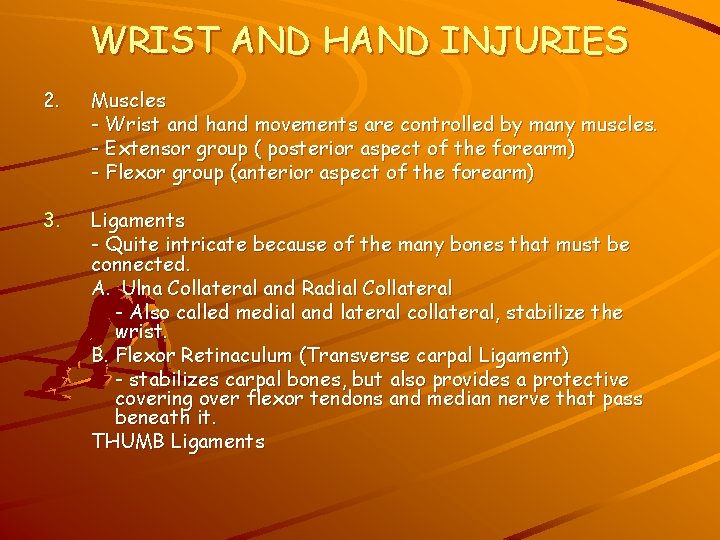 WRIST AND HAND INJURIES

2. Muscles
- Wrist and hand movements are controlled by many muscles.
- Extensor group ( posterior aspect of the forearm)
- Flexor group (anterior aspect of the forearm)

3. Ligaments
- Quite intricate because of the many bones that must be connected.
A. Ulna Collateral and Radial Collateral
- Also called medial and lateral collateral, stabilize the wrist.
B. Flexor Retinaculum (Transverse carpal Ligament)
- stabilizes carpal bones, but also provides a protective covering over flexor tendons and median nerve that pass beneath it.
THUMB Ligaments